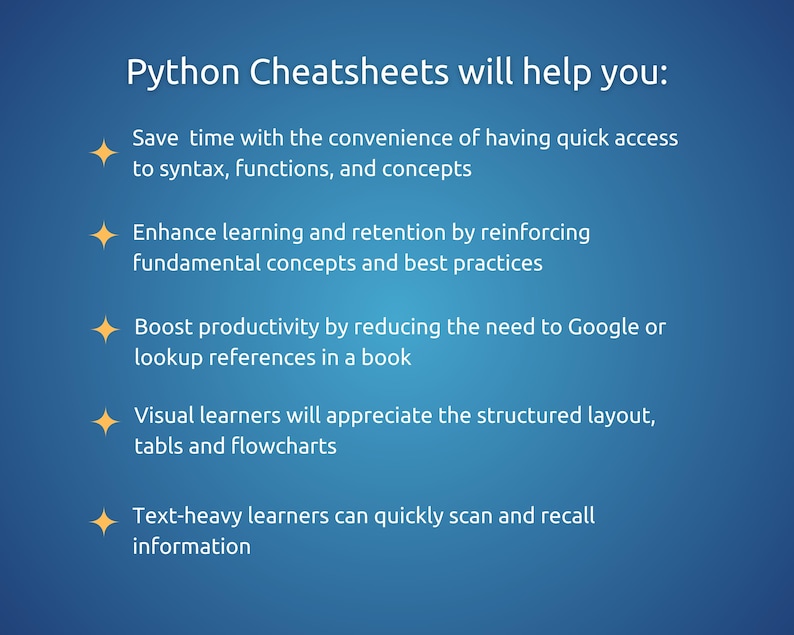 Python Cheatsheets will help you:

Save time with the convenience of having quick access to syntax, functions, and concepts

Enhance learning and retention by reinforcing fundamental concepts and best practices

Boost productivity by reducing the need to Google or lookup references in a book

Visual learners will appreciate the structured layout, tabls and flowcharts

Text-heavy learners can quickly scan and recall information